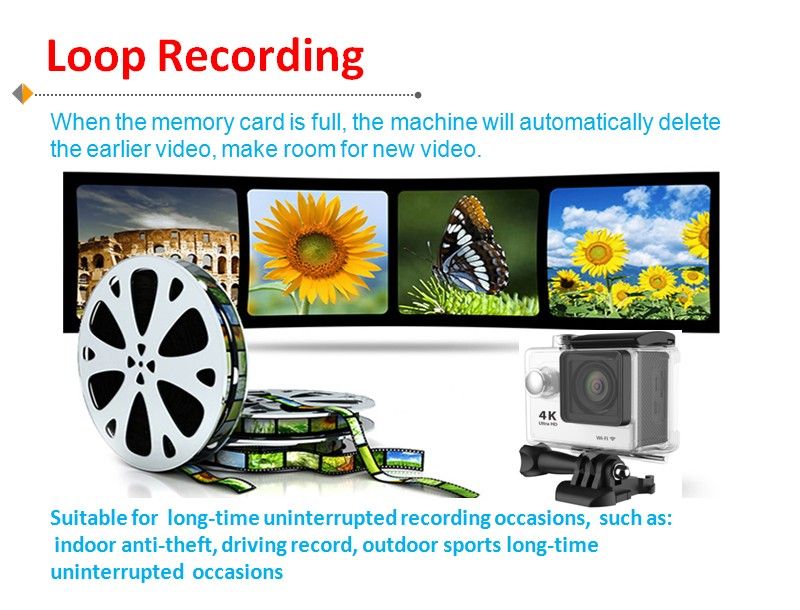 Loop Recording

When the memory card is full, the machine will automatically delete the earlier video, make room for new video.

4K
Ultra HD
Wi-Fi

Suitable for long-time uninterrupted recording occasions, such as: indoor anti-theft, driving record, outdoor sports long-time uninterrupted occasions